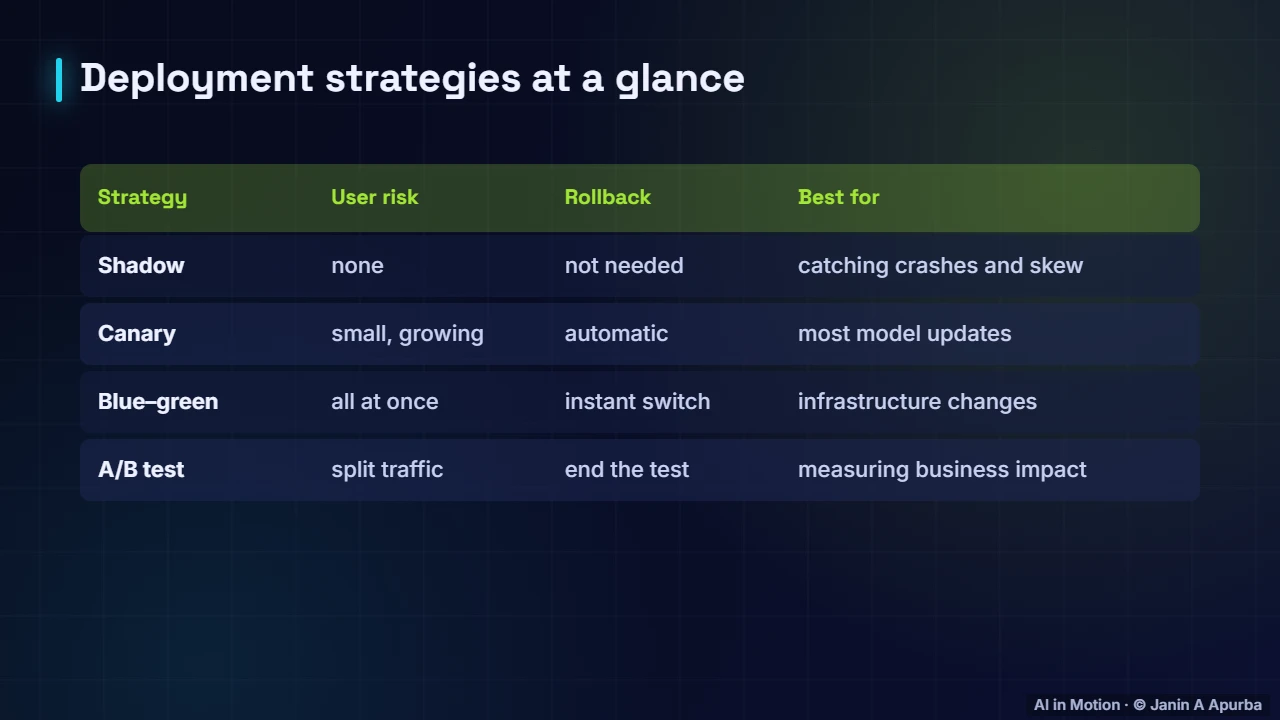 Deployment strategies at a glance

| Strategy | User risk | Rollback | Best for |
|---|---|---|---|
| Shadow | none | not needed | catching crashes and skew |
| Canary | small, growing | automatic | most model updates |
| Blue–green | all at once | instant switch | infrastructure changes |
| A/B test | split traffic | end the test | measuring business impact |

AI in Motion · © Janin A Apurba